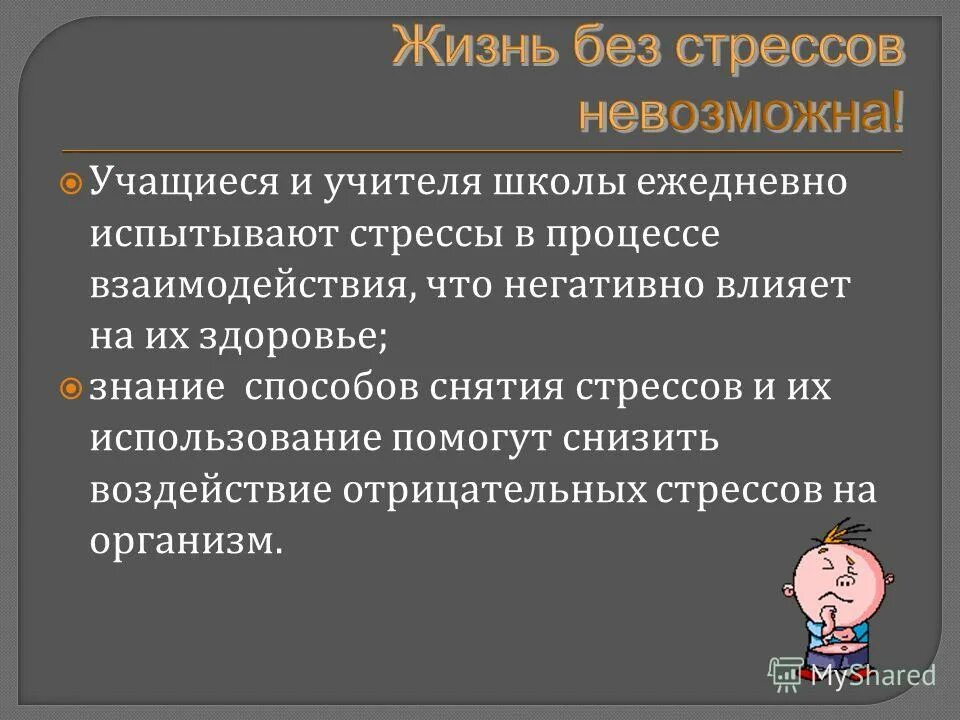 Жизнь без стрессов невозможна!

Учащиеся и учителя школы ежедневно испытывают стрессы в процессе взаимодействия, что негативно влияет на их здоровье;

знание способов снятия стрессов и их использование помогут снизить воздействие отрицательных стрессов на организм.

MyShared